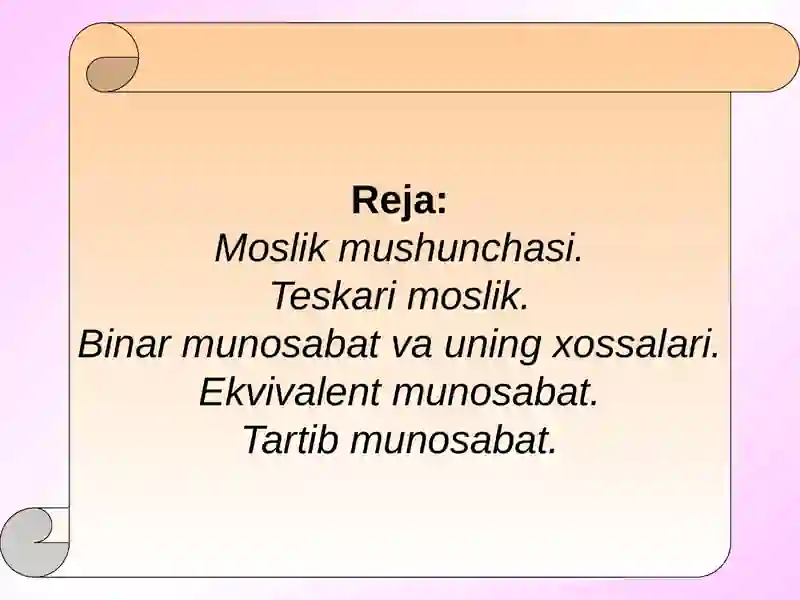 Reja:
Moslik mushunchasi.
Teskari moslik.
Binar munosabat va uning xossalari.
Ekvivalent munosabat.
Tartib munosabat.